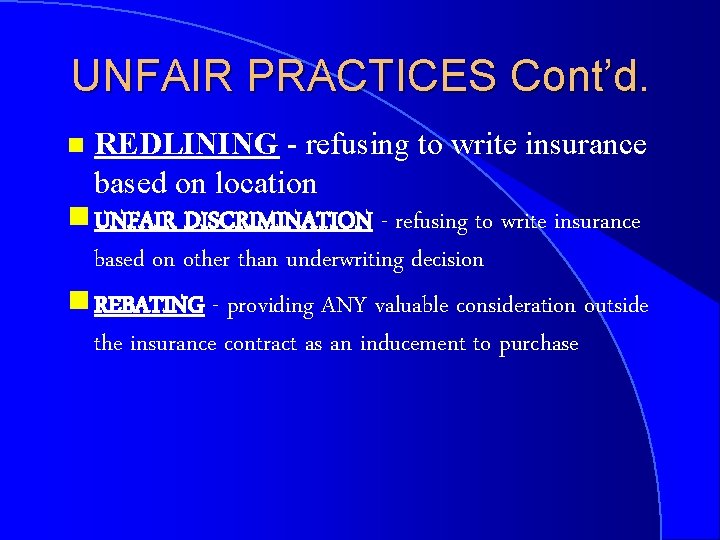 UNFAIR PRACTICES Cont'd.

REDLINING - refusing to write insurance based on location

UNFAIR DISCRIMINATION - refusing to write insurance based on other than underwriting decision

REBATING - providing ANY valuable consideration outside the insurance contract as an inducement to purchase